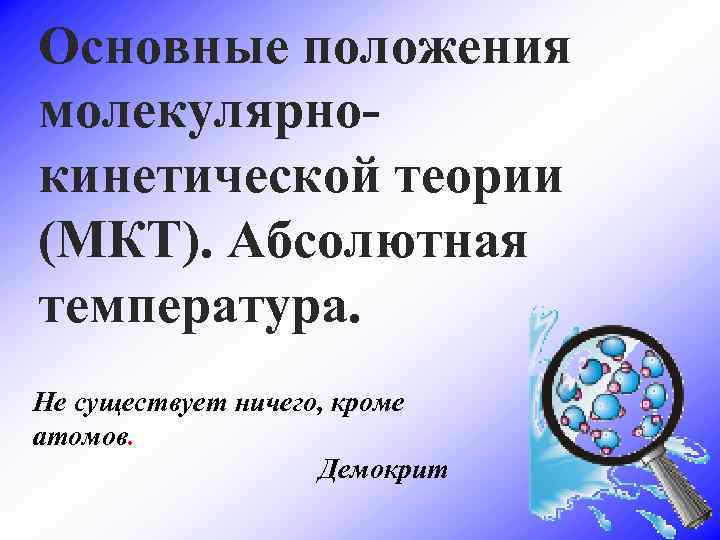 Основные положения молекулярно-кинетической теории (МКТ). Абсолютная температура.

Не существует ничего, кроме атомов.

Демокрит